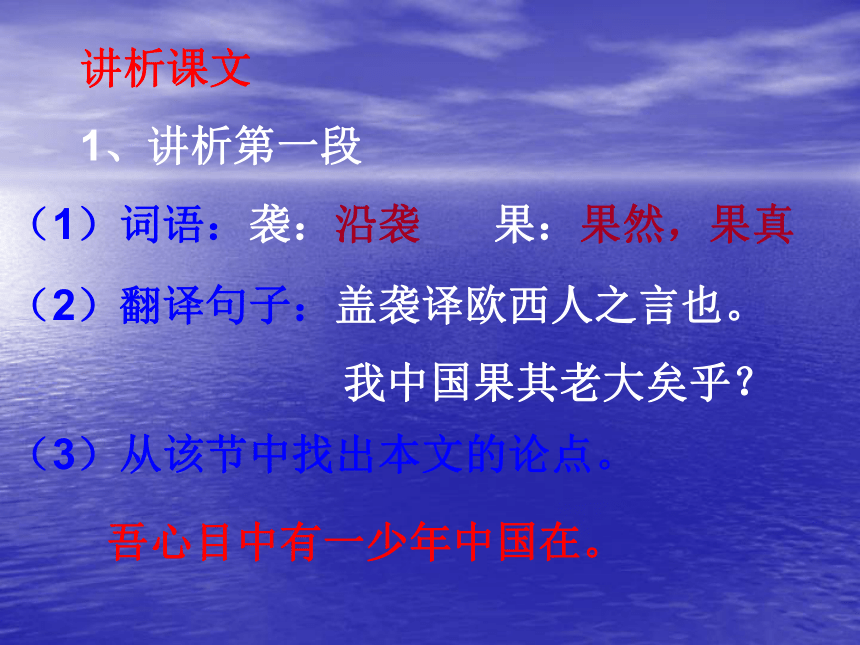 讲析课文

1、讲析第一段

（1）词语：袭：沿袭　　果：果然，果真

（2）翻译句子：盖袭译欧西人之言也。

我中国果其老大矣乎？

（3）从该节中找出本文的论点。

吾心目中有一少年中国在。